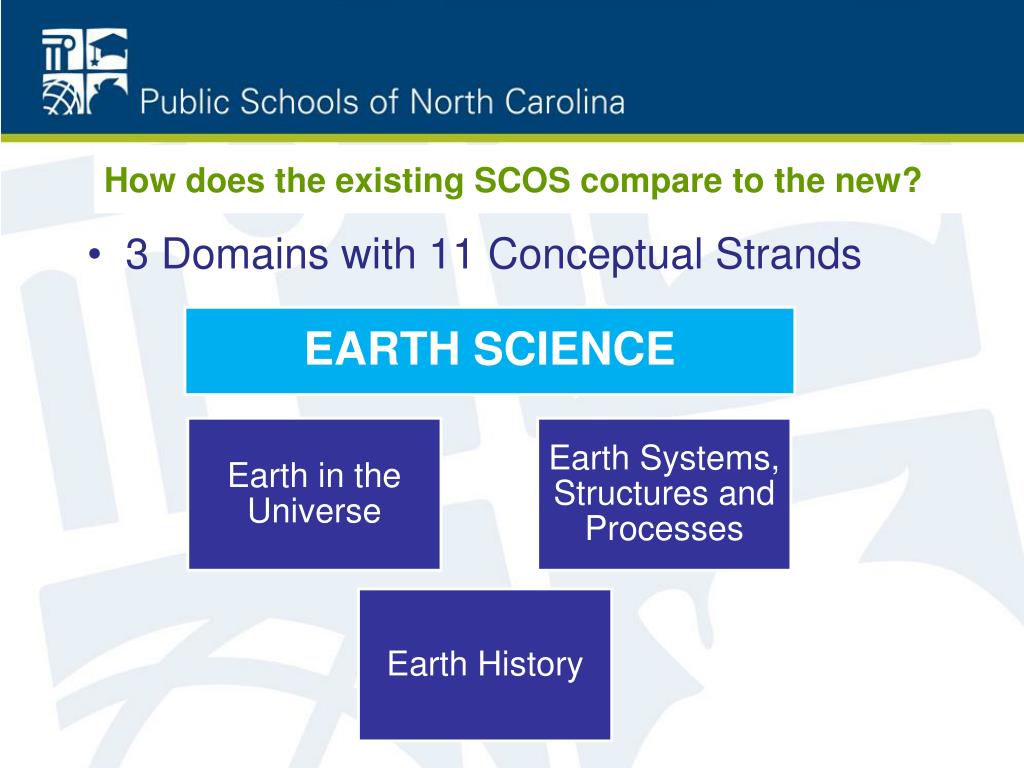 Public Schools of North Carolina

How does the existing SCOS compare to the new?

• 3 Domains with 11 Conceptual Strands

EARTH SCIENCE

Earth in the Universe

Earth Systems, Structures and Processes

Earth History